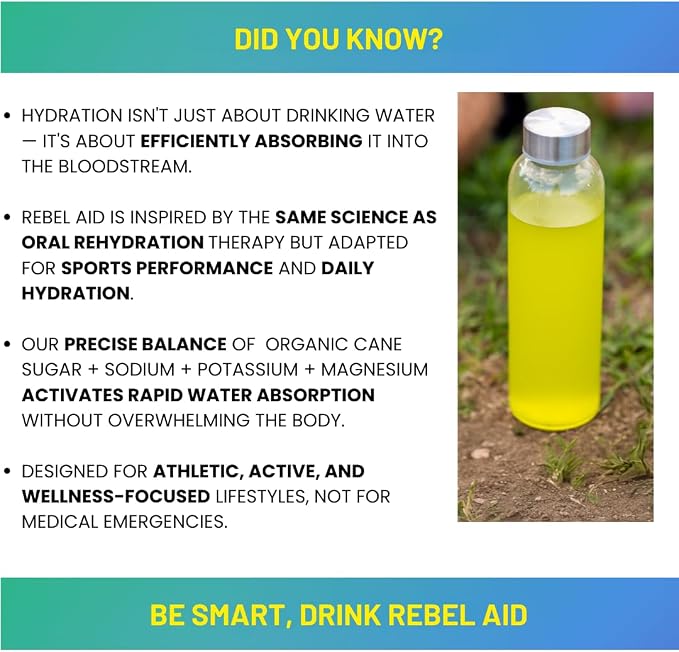 DID YOU KNOW?

• HYDRATION ISN'T JUST ABOUT DRINKING WATER — IT'S ABOUT EFFICIENTLY ABSORBING IT INTO THE BLOODSTREAM.

• REBEL AID IS INSPIRED BY THE SAME SCIENCE AS ORAL REHYDRATION THERAPY BUT ADAPTED FOR SPORTS PERFORMANCE AND DAILY HYDRATION.

• OUR PRECISE BALANCE OF ORGANIC CANE SUGAR + SODIUM + POTASSIUM + MAGNESIUM ACTIVATES RAPID WATER ABSORPTION WITHOUT OVERWHELMING THE BODY.

• DESIGNED FOR ATHLETIC, ACTIVE, AND WELLNESS-FOCUSED LIFESTYLES, NOT FOR MEDICAL EMERGENCIES.

BE SMART, DRINK REBEL AID